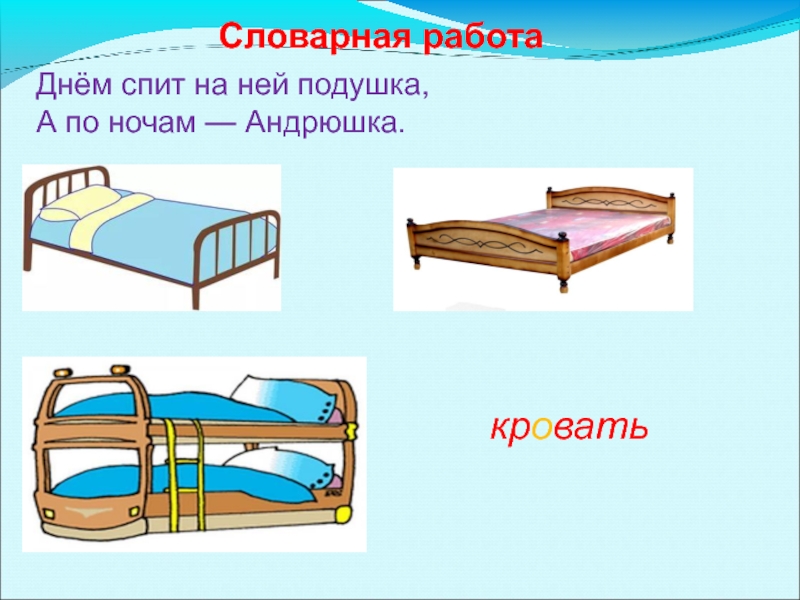 Словарная работа

Днём спит на ней подушка,
А по ночам — Андрюшка.

кровать